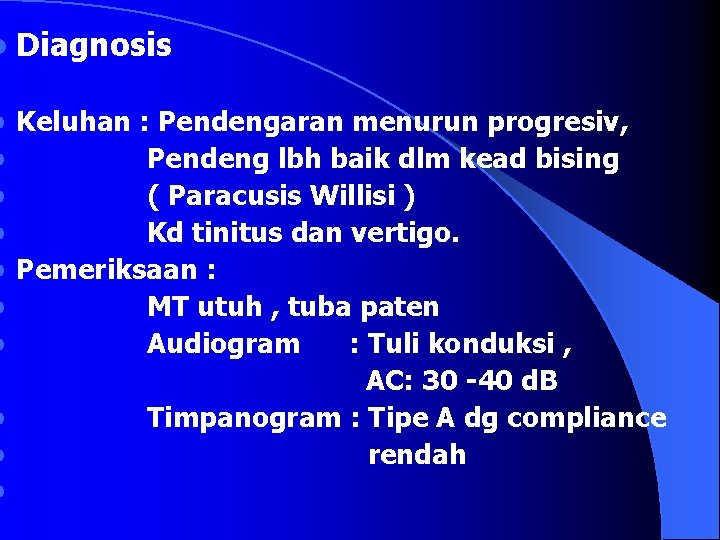 Diagnosis

Keluhan : Pendengaran menurun progresiv,
Pendeng lbh baik dlm kead bising
( Paracusis Willisi )
Kd tinitus dan vertigo.
Pemeriksaan :
MT utuh , tuba paten
Audiogram : Tuli konduksi ,
AC: 30 -40 dB
Timpanogram : Tipe A dg compliance
rendah